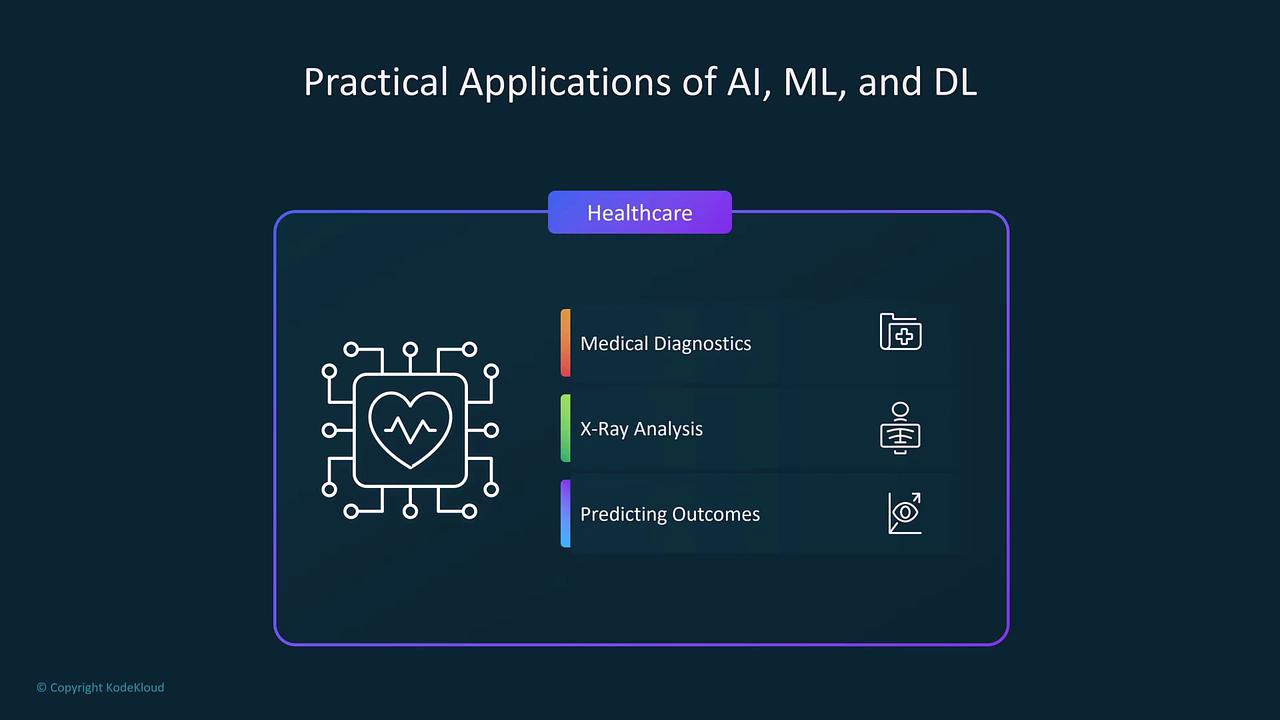 Practical Applications of AI, ML, and DL

Healthcare

Medical Diagnostics

X-Ray Analysis

Predicting Outcomes

© Copyright KodeKloud